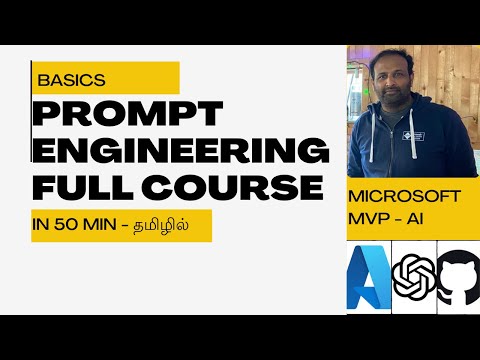 BASICS

PROMPT ENGINEERING FULL COURSE

IN 50 MIN - தமிழில்

MICROSOFT MVP - AI